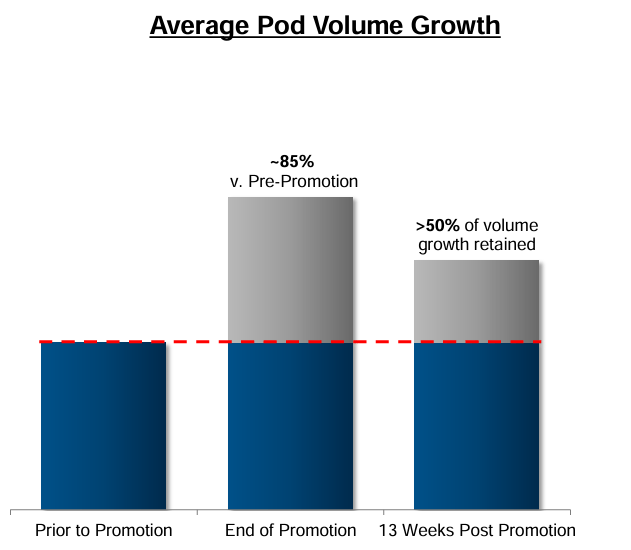 Average Pod Volume Growth

~85%
v. Pre-Promotion

>50% of volume growth retained

Prior to Promotion
End of Promotion
13 Weeks Post Promotion